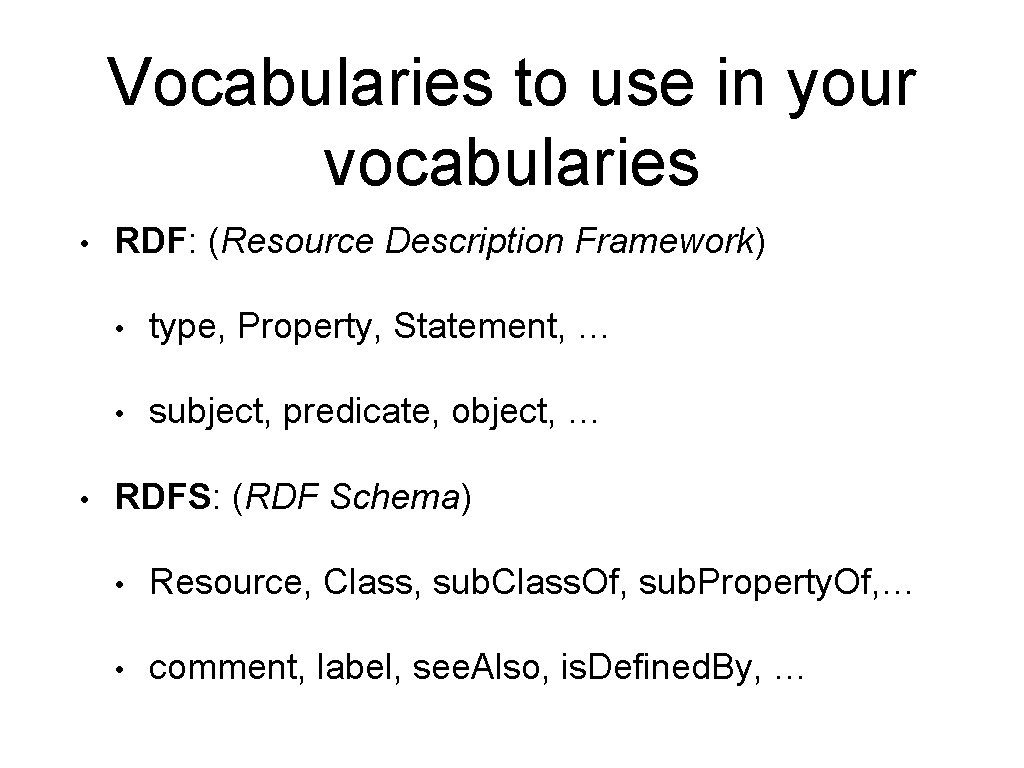 Vocabularies to use in your vocabularies

• RDF: (Resource Description Framework)

• type, Property, Statement, …

• subject, predicate, object, …

• RDFS: (RDF Schema)

• Resource, Class, sub.Class.Of, sub.Property.Of,…

• comment, label, see.Also, is.Defined.By, …